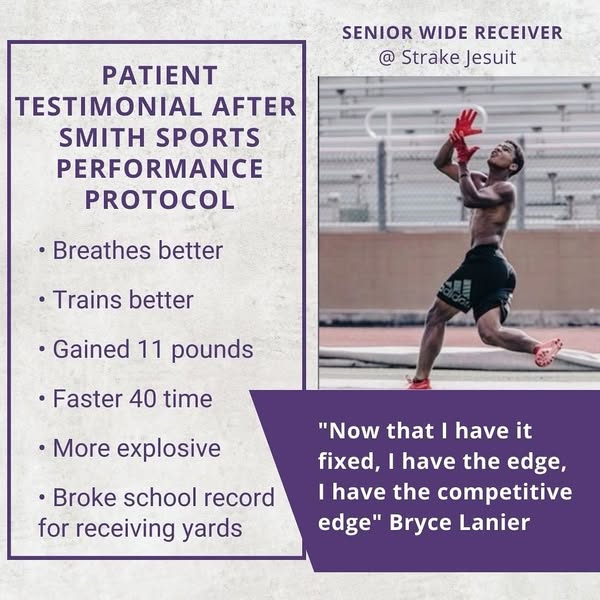 PATIENT TESTIMONIAL AFTER SMITH SPORTS PERFORMANCE PROTOCOL

• Breathes better

• Trains better

• Gained 11 pounds

• Faster 40 time

• More explosive

• Broke school record for receiving yards

SENIOR WIDE RECEIVER
@ Strake Jesuit

adidas

"Now that I have it fixed, I have the edge, I have the competitive edge" Bryce Lanier